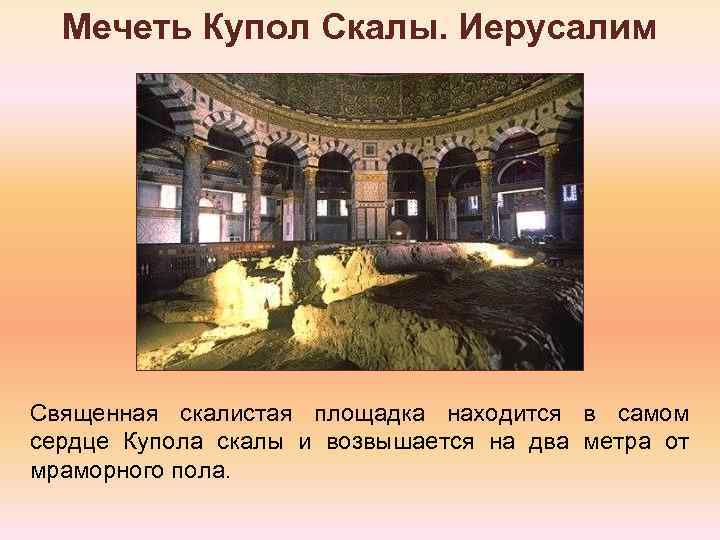 Мечеть Купол Скалы. Иерусалим

Священная скалистая площадка находится в самом сердце Купола скалы и возвышается на два метра от мраморного пола.